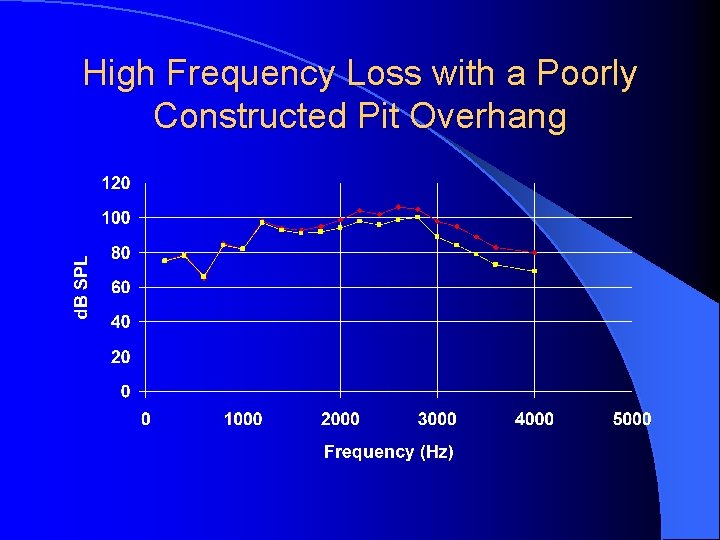 High Frequency Loss with a Poorly Constructed Pit Overhang

120
100
80
60
40
20
0
dB SPL
0
1000
2000
3000
4000
5000
Frequency (Hz)